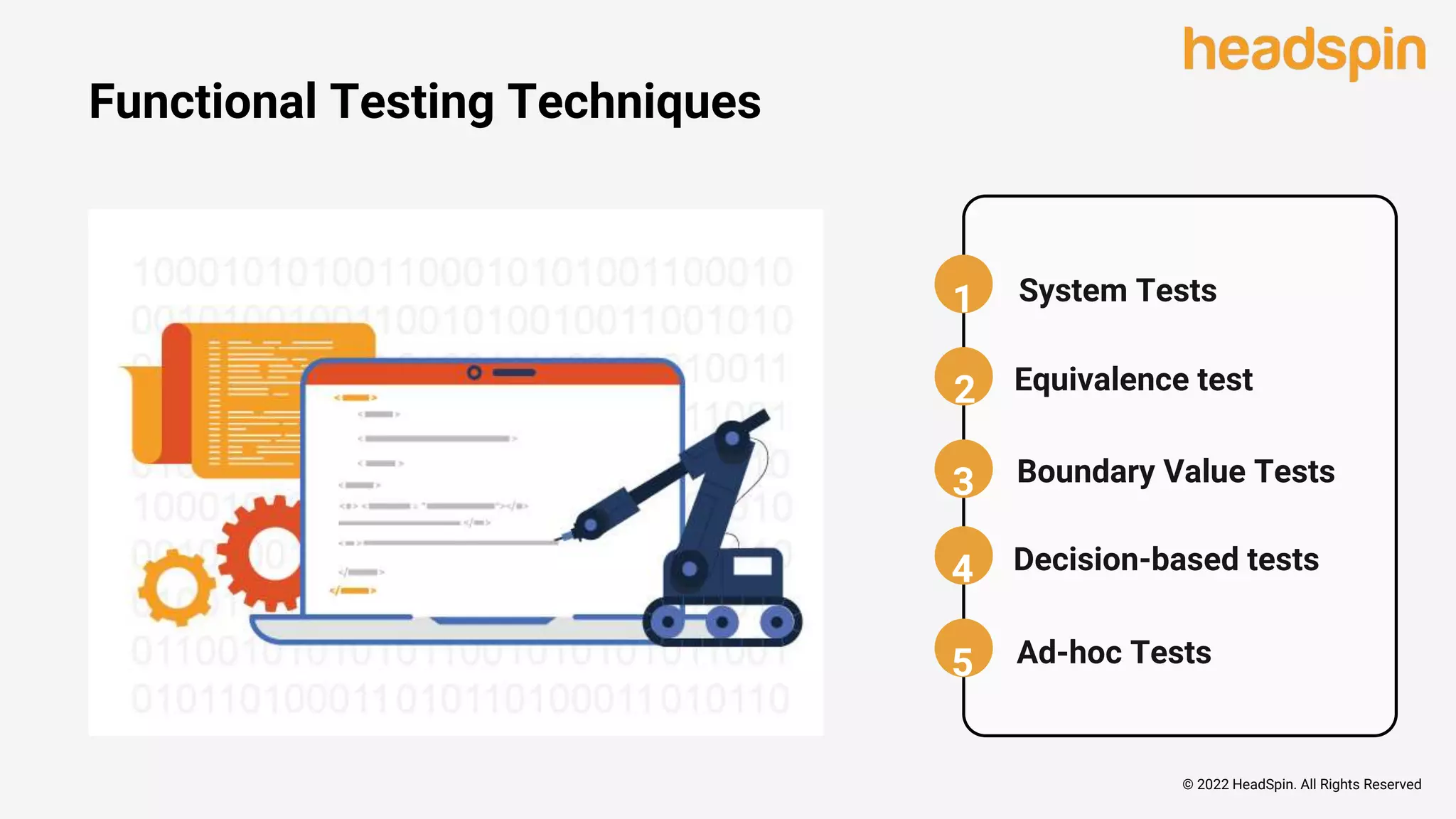 headspin

Functional Testing Techniques

1 System Tests

2 Equivalence test

3 Boundary Value Tests

4 Decision-based tests

5 Ad-hoc Tests

© 2022 HeadSpin. All Rights Reserved